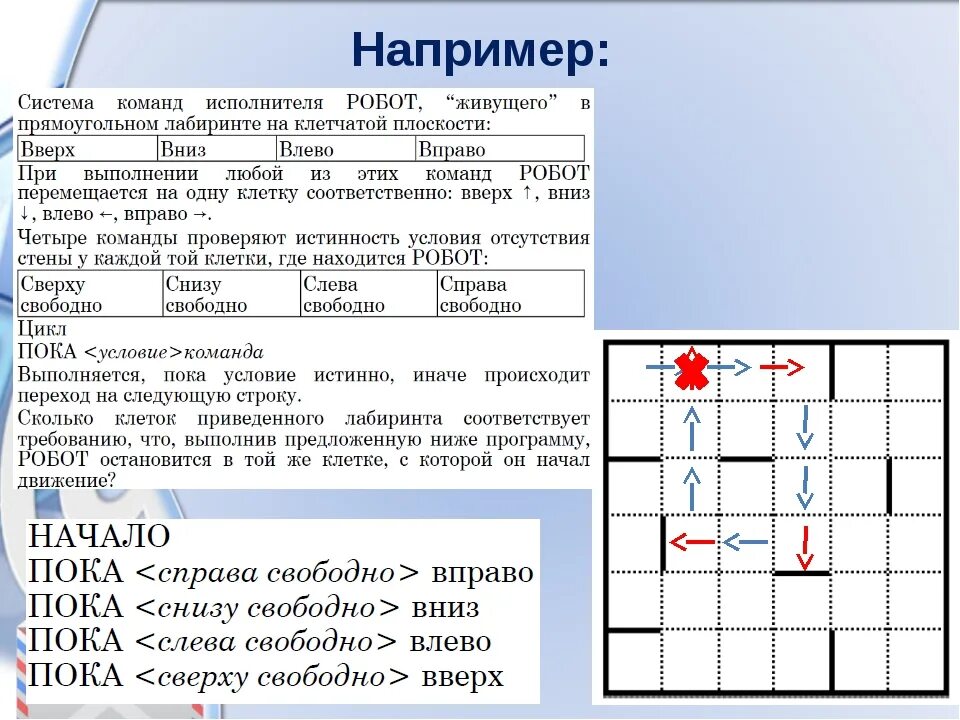 Например:

Система команд исполнителя РОБОТ, “живущего” в прямоугольном лабиринте на клетчатой плоскости:

| Вверх | Вниз | Влево | Вправо |
|---|---|---|---|

При выполнении любой из этих команд РОБОТ перемещается на одну клетку соответственно: вверх ↑, вниз ↓, влево ←, вправо →.

Четыре команды проверяют истинность условия отсутствия стены у каждой той клетки, где находится РОБОТ:

| Сверху свободно | Снизу свободно | Слева свободно | Справа свободно |
|---|---|---|---|

Цикл
ПОКА <условие>команда
Выполняется, пока условие истинно, иначе происходит переход на следующую строку.

Сколько клеток приведенного лабиринта соответствует требованию, что, выполнив предложенную ниже программу, РОБОТ остановится в той же клетке, с которой он начал движение?

НАЧАЛО
ПОКА <справа свободно> вправо
ПОКА <снизу свободно> вниз
ПОКА <слева свободно> влево
ПОКА <сверху свободно> вверх